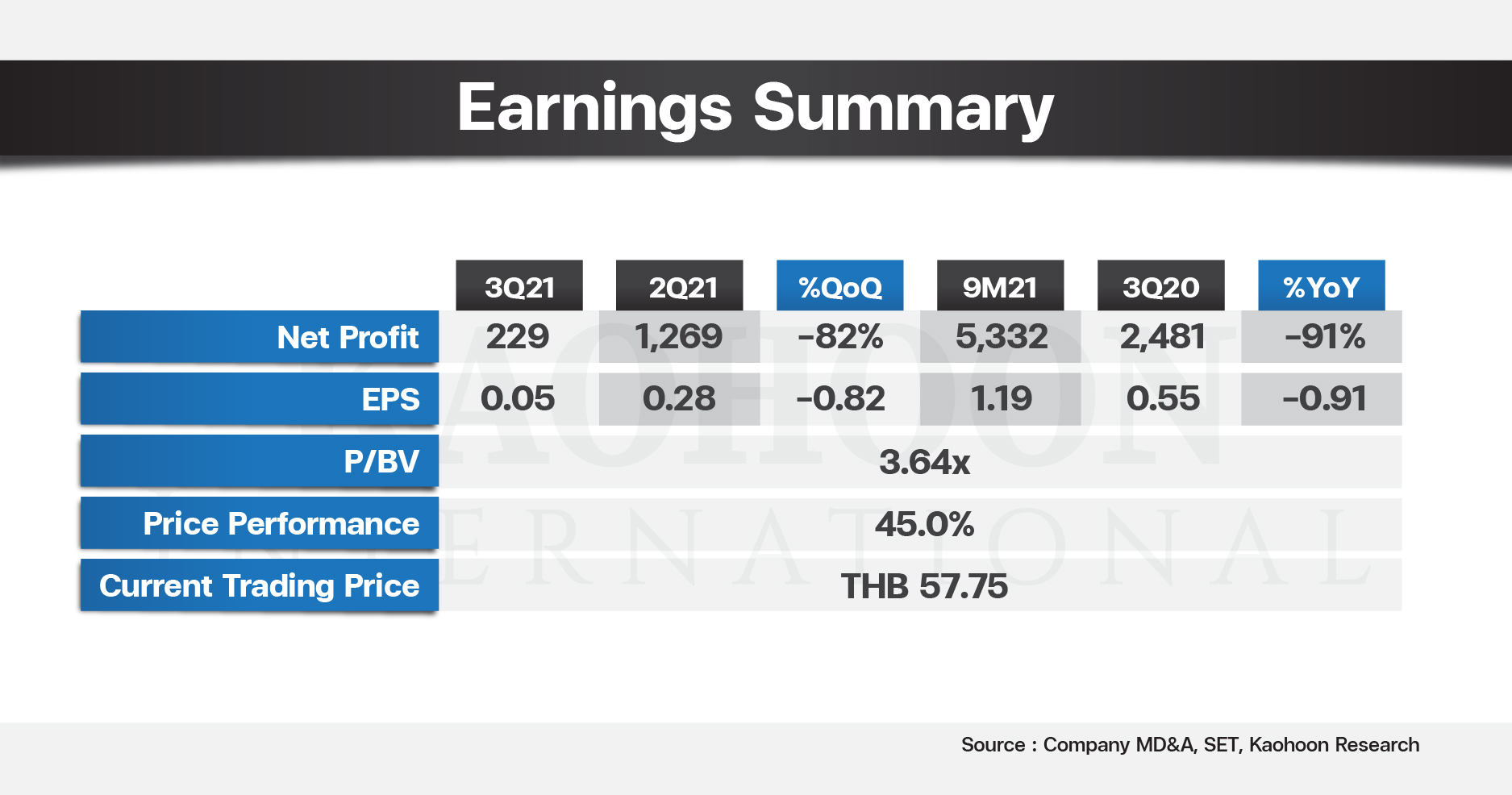 Earnings Summary

|  | 3Q21 | 2Q21 | %QoQ | 9M21 | 3Q20 | %YoY |
|---|---|---|---|---|---|---|
| Net Profit | 229 | 1,269 | -82% | 5,332 | 2,481 | -91% |
| EPS | 0.05 | 0.28 | -0.82 | 1.19 | 0.55 | -0.91 |
| P/BV | 3.64x | | | | | |
| Price Performance | 45.0% | | | | | |
| Current Trading Price | THB 57.75 | | | | | |

KAOHOON INTERNATIONAL

Source : Company MD&A, SET, Kaohoon Research